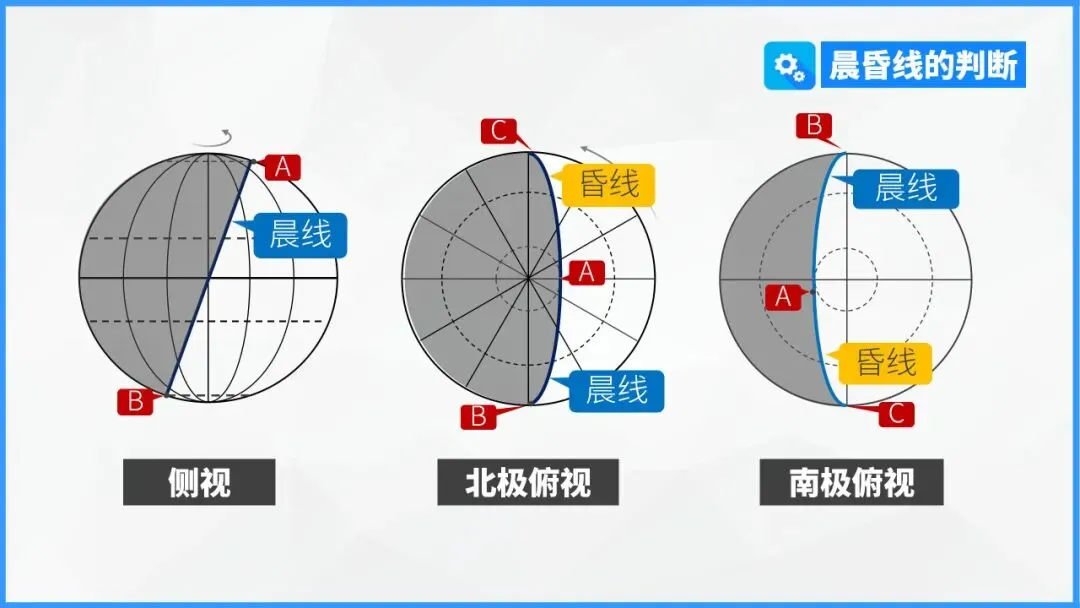 晨昏线的判断

A
晨线
B
侧视

C
昏线
A
晨线
B
北极俯视

B
晨线
A
昏线
C
南极俯视